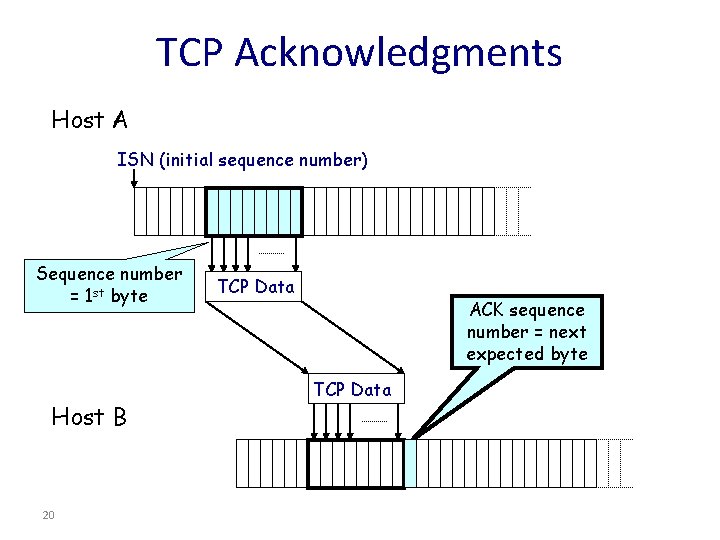 TCP Acknowledgments

Host A

ISN (initial sequence number)

Sequence number = $1^{st}$ byte

TCP Data

ACK sequence number = next expected byte

TCP Data

Host B

20